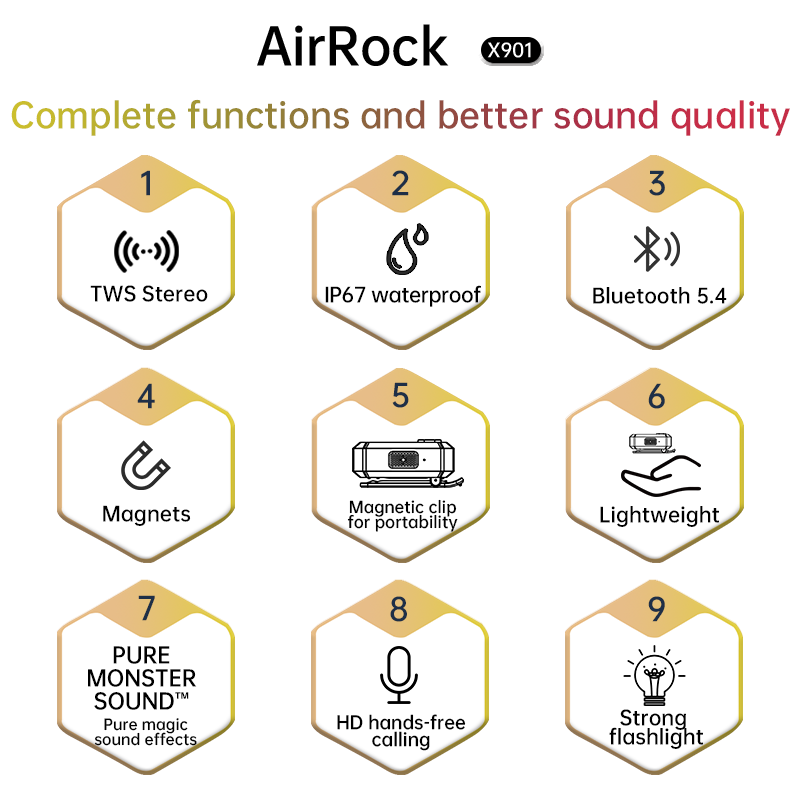 AirRock X901

Complete functions and better sound quality

1
TWS Stereo

2
IP67 waterproof

3
Bluetooth 5.4

4
Magnets

5
Magnetic clip for portability

6
Lightweight

7
PURE MONSTER SOUND™
Pure magic sound effects

8
HD hands-free calling

9
Strong flashlight